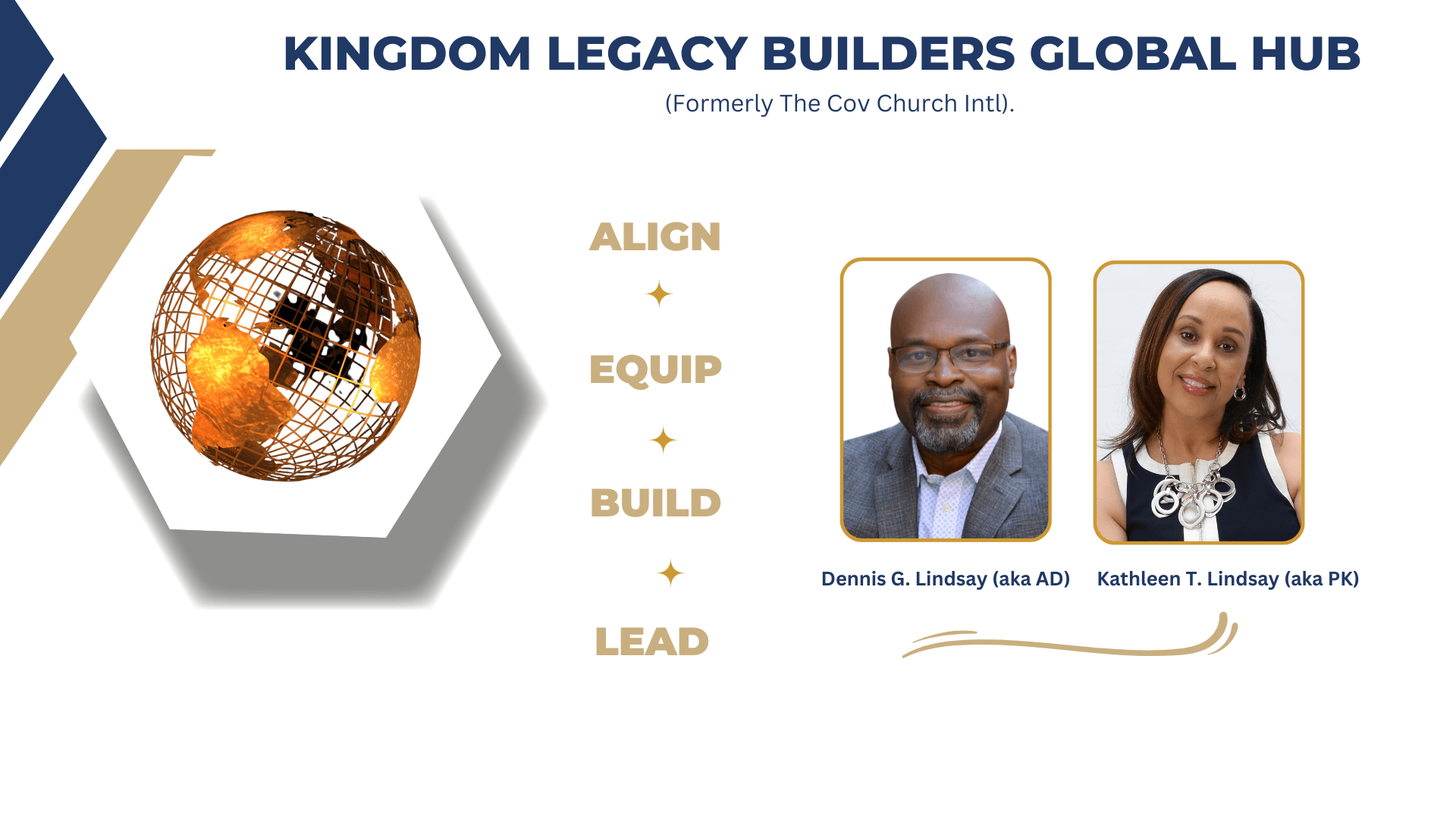 KINGDOM LEGACY BUILDERS GLOBAL HUB

(Formerly The Cov Church Intl).

ALIGN

EQUIP

BUILD

LEAD

Dennis G. Lindsay (aka AD)

Kathleen T. Lindsay (aka PK)